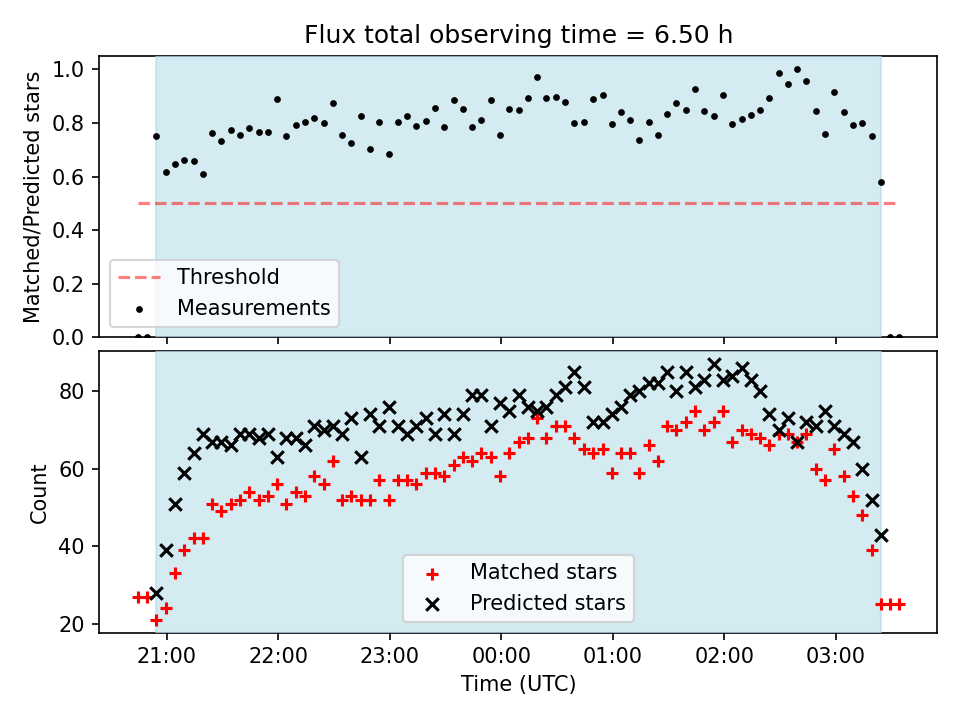 Flux total observing time = 6.50 h

Matched/Predicted stars

1.0
0.8
0.6
0.4
0.2
0.0

Threshold
Measurements

Count

80
60
40
20

Matched stars
Predicted stars

21:00
22:00
23:00
00:00
01:00
02:00
03:00

Time (UTC)